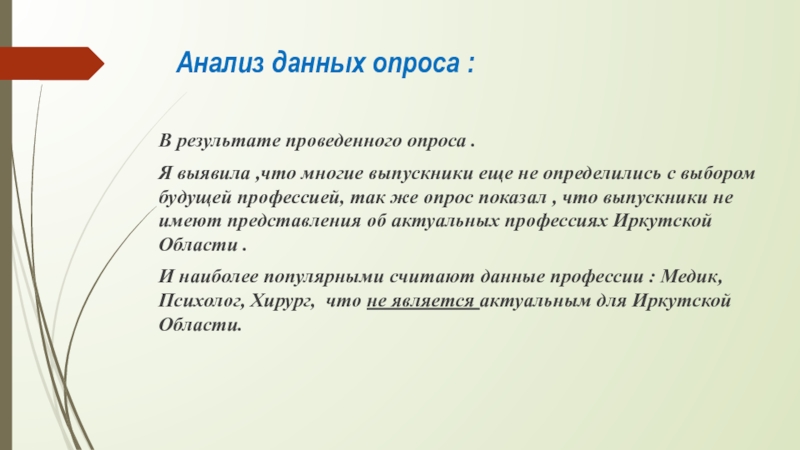 Анализ данных опроса :

В результате проведенного опроса .

Я выявила ,что многие выпускники еще не определились с выбором будущей профессией, так же опрос показал , что выпускники не имеют представления об актуальных профессиях Иркутской Области .

И наиболее популярными считают данные профессии : Медик, Психолог, Хирург, что не является актуальным для Иркутской Области.